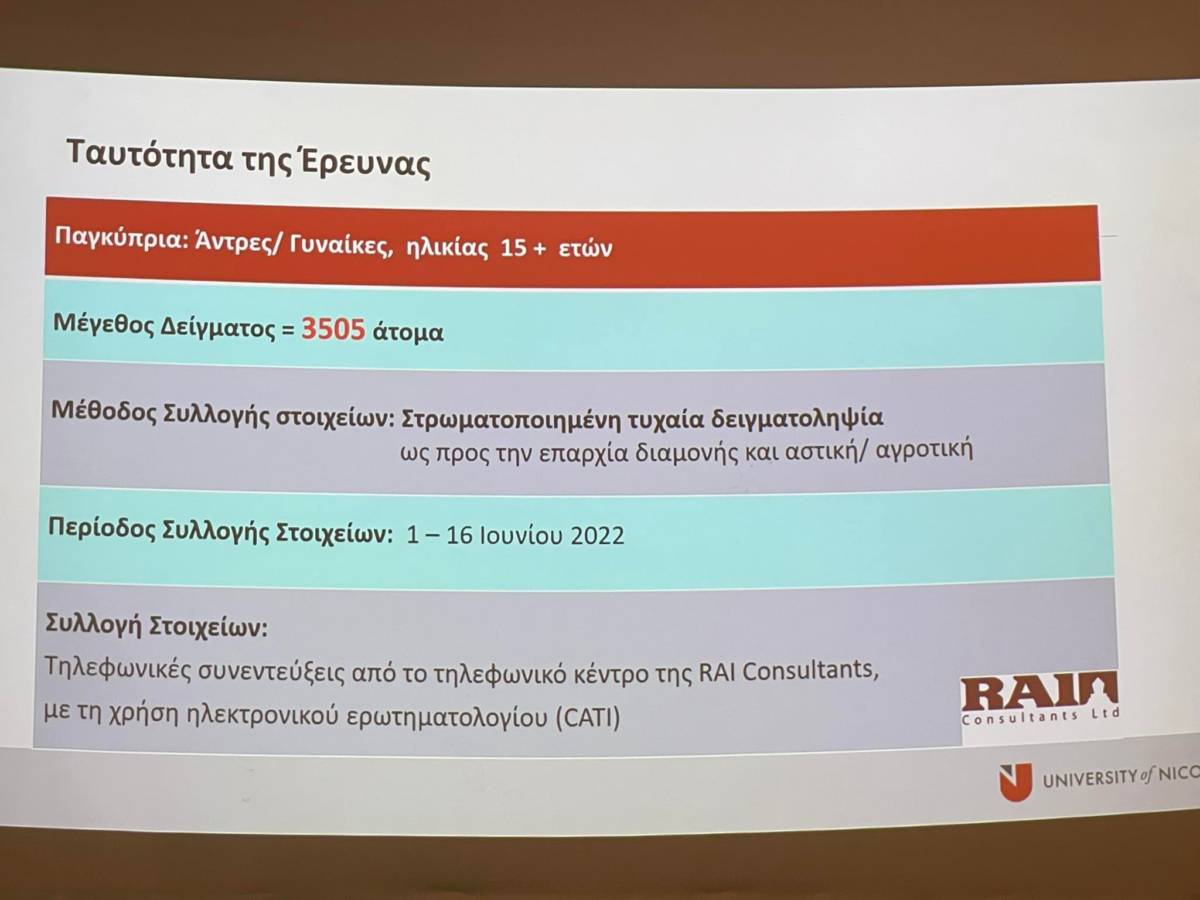 Ταυτότητα της Έρευνας

Παγκύπρια: Άντρες/ Γυναίκες, ηλικίας 15 + ετών

Μέγεθος Δείγματος = 3505 άτομα

Μέθοδος Συλλογής στοιχείων: Στρωματοποιημένη τυχαία δειγματοληψία ως προς την επαρχία διαμονής και αστική/ αγροτική

Περίοδος Συλλογής Στοιχείων: 1 – 16 Ιουνίου 2022

Συλλογή Στοιχείων:
Τηλεφωνικές συνεντεύξεις από το τηλεφωνικό κέντρο της RAI Consultants, με τη χρήση ηλεκτρονικού ερωτηματολογίου (CATI)

RAI Consultants Ltd

UNIVERSITY of NICO